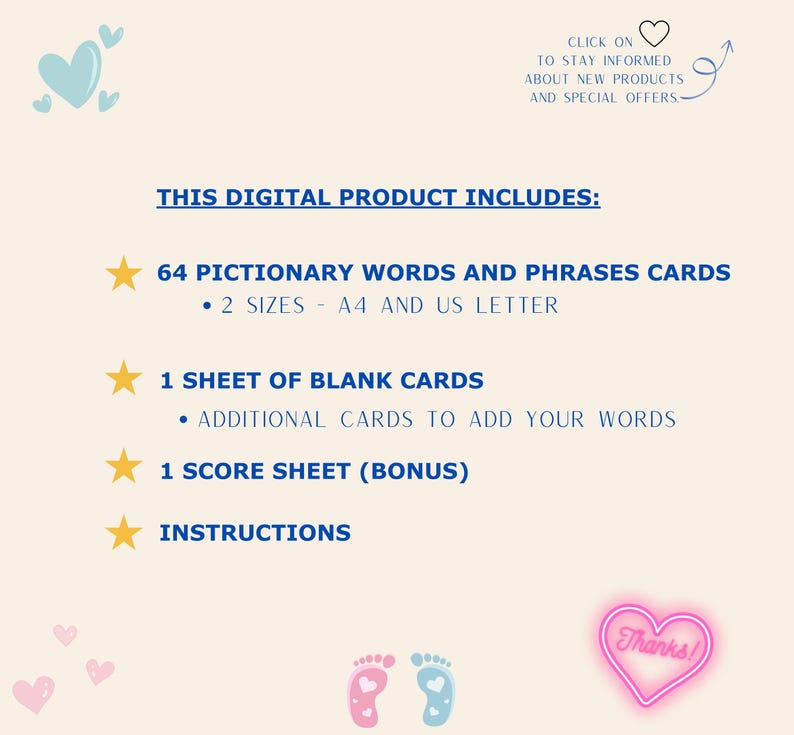 CLICK ON
TO STAY INFORMED
ABOUT NEW PRODUCTS
AND SPECIAL OFFERS.

THIS DIGITAL PRODUCT INCLUDES:

64 PICTIONARY WORDS AND PHRASES CARDS
• 2 SIZES - A4 AND US LETTER

1 SHEET OF BLANK CARDS
• ADDITIONAL CARDS TO ADD YOUR WORDS

1 SCORE SHEET (BONUS)

INSTRUCTIONS

Thanks!